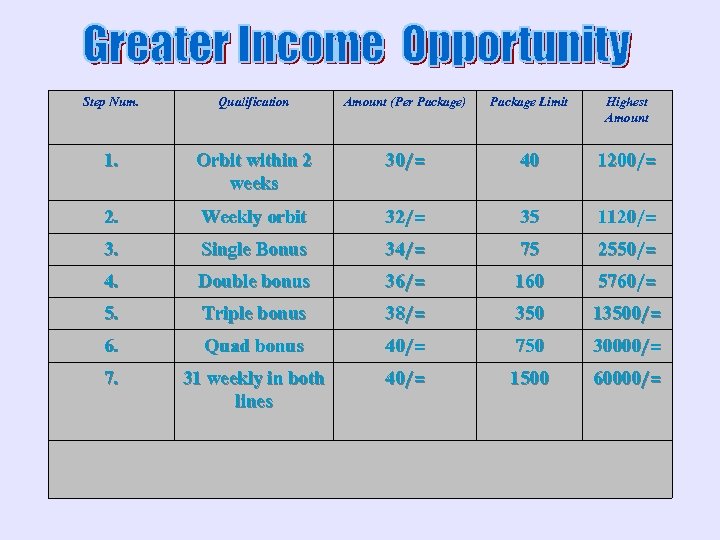 Greater Income Opportunity

| Step Num. | Qualification | Amount (Per Package) | Package Limit | Highest Amount |
|---|---|---|---|---|
| 1. | Orbit within 2 weeks | 30/= | 40 | 1200/= |
| 2. | Weekly orbit | 32/= | 35 | 1120/= |
| 3. | Single Bonus | 34/= | 75 | 2550/= |
| 4. | Double bonus | 36/= | 160 | 5760/= |
| 5. | Triple bonus | 38/= | 350 | 13500/= |
| 6. | Quad bonus | 40/= | 750 | 30000/= |
| 7. | 31 weekly in both lines | 40/= | 1500 | 60000/= |